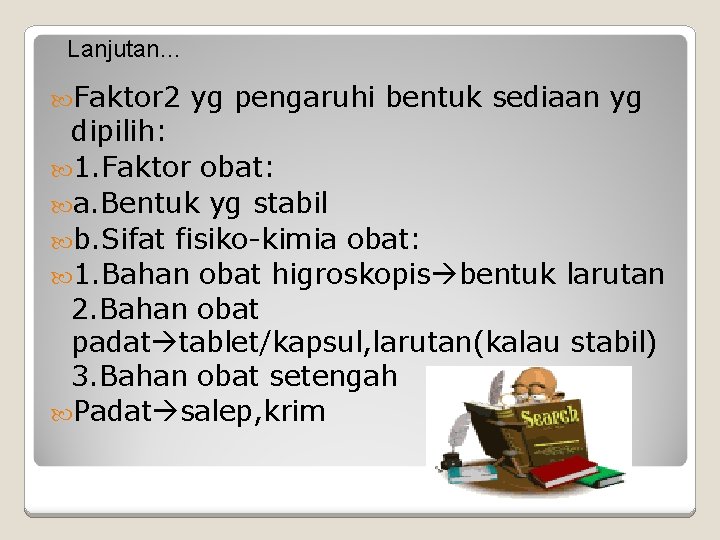 Lanjutan…

Faktor2 yg pengaruhi bentuk sediaan yg dipilih:

1.Faktor obat:

a.Bentuk yg stabil

b.Sifat fisiko-kimia obat:

1.Bahan obat higroskopis→bentuk larutan
2.Bahan obat padat→tablet/kapsul,larutan(kalau stabil)
3.Bahan obat setengah

Padat→salep,krim

Search